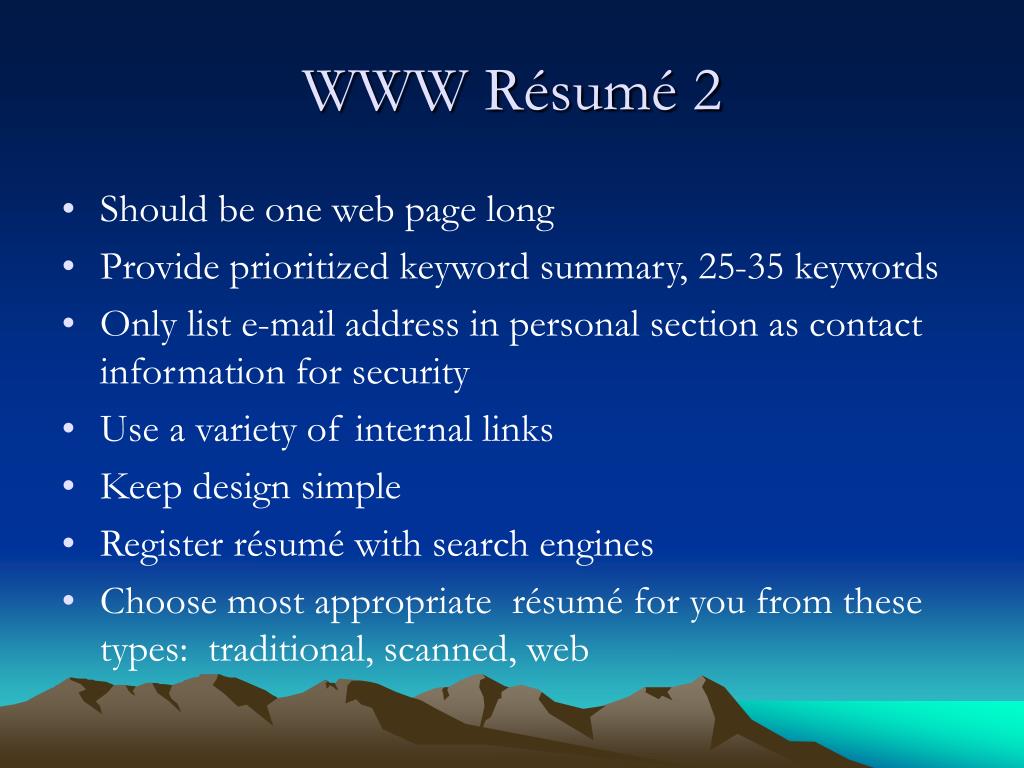 WWW Résumé 2

• Should be one web page long
• Provide prioritized keyword summary, 25-35 keywords
• Only list e-mail address in personal section as contact information for security
• Use a variety of internal links
• Keep design simple
• Register résumé with search engines
• Choose most appropriate résumé for you from these types: traditional, scanned, web